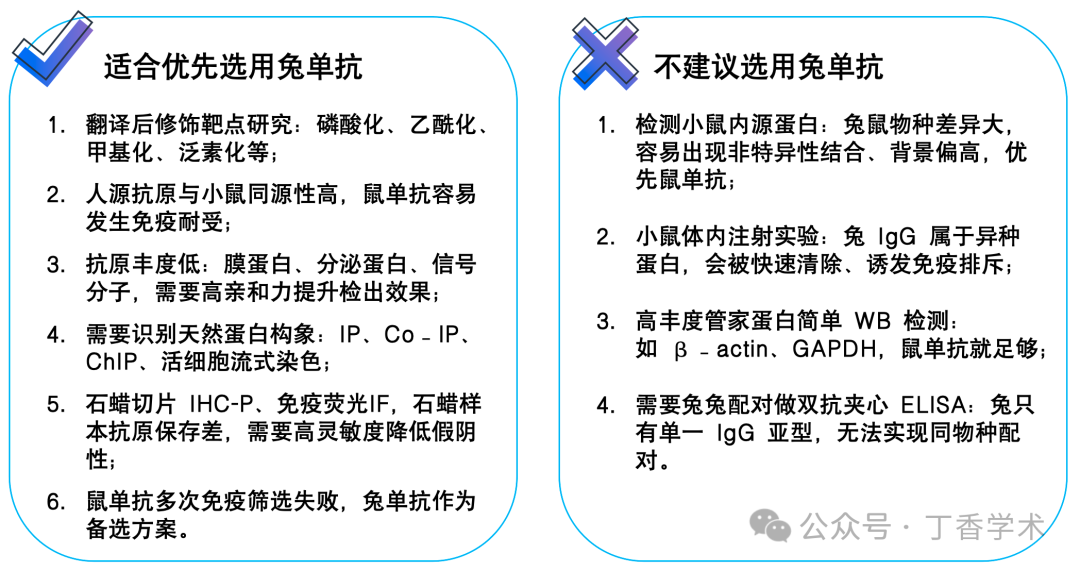 适合优先选用兔单抗

1. 翻译后修饰靶点研究：磷酸化、乙酰化、甲基化、泛素化等；

2. 人源抗原与小鼠同源性高，鼠单抗容易发生免疫耐受；

3. 抗原丰度低：膜蛋白、分泌蛋白、信号分子，需要高亲和力提升检出效果；

4. 需要识别天然蛋白构象：IP、Co - IP、ChIP、活细胞流式染色；

5. 石蜡切片 IHC-P、免疫荧光IF，石蜡样本抗原保存差，需要高灵敏度降低假阴性；

6. 鼠单抗多次免疫筛选失败，兔单抗作为备选方案。

不建议选用兔单抗

1. 检测小鼠内源蛋白：兔鼠物种差异大，容易出现非特异性结合、背景偏高，优先鼠单抗；

2. 小鼠体内注射实验：兔 IgG 属于异种蛋白，会被快速清除、诱发免疫排斥；

3. 高丰度管家蛋白简单 WB 检测：如 β - actin、GAPDH，鼠单抗就足够；

4. 需要兔兔配对做双抗夹心 ELISA：兔只有单一 IgG 亚型，无法实现同物种配对。

公众号 · 丁香学术